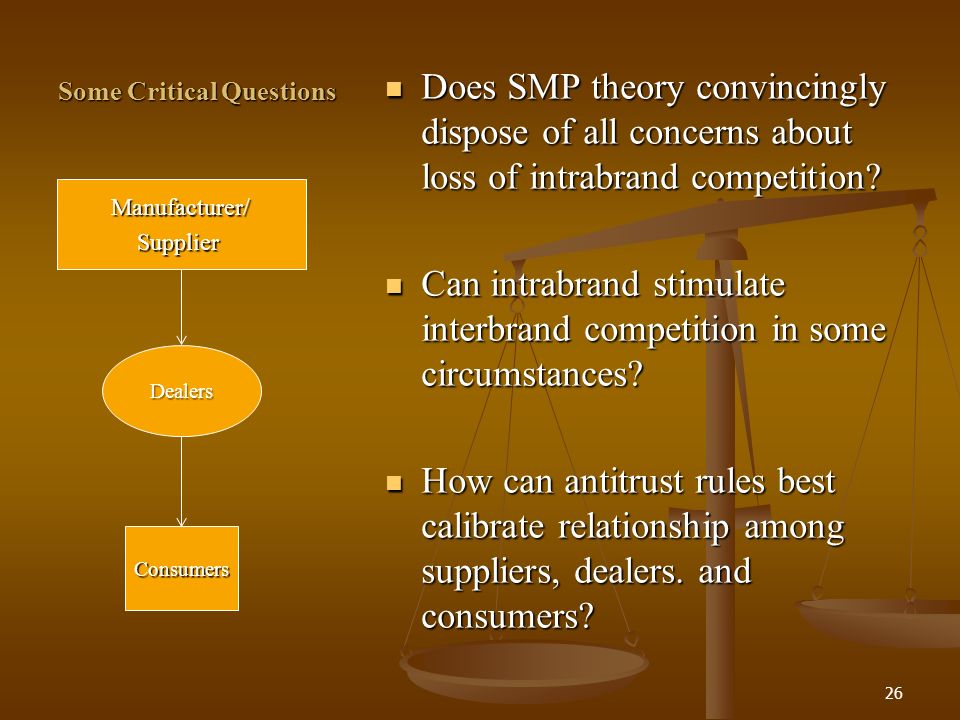 Some Critical Questions

Manufacturer/
Supplier

Dealers

Consumers

- Does SMP theory convincingly dispose of all concerns about loss of intrabrand competition?
- Can intrabrand stimulate interbrand competition in some circumstances?
- How can antitrust rules best calibrate relationship among suppliers, dealers. and consumers?

26